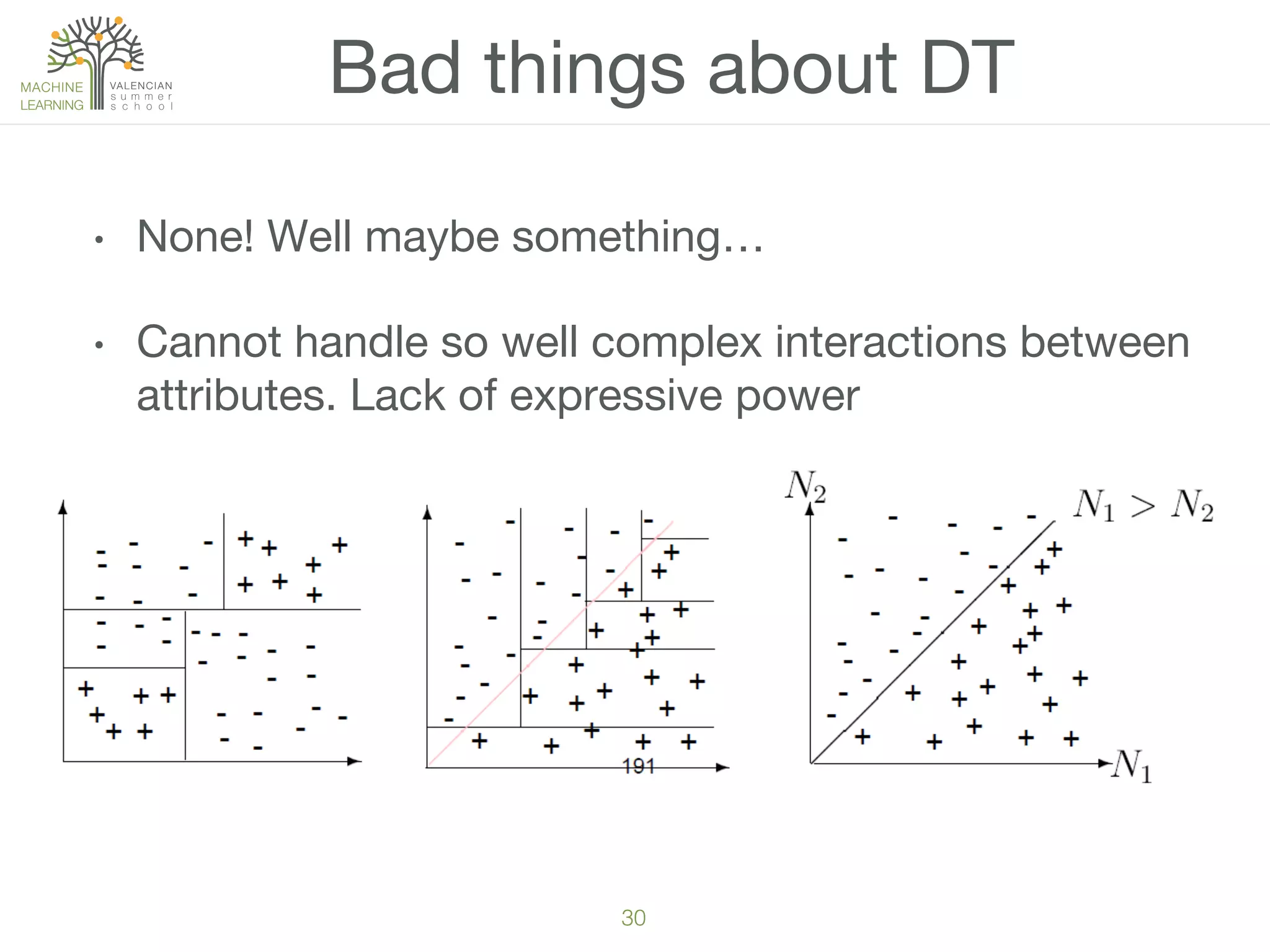 MACHINE LEARNING VALENCIAN summer school

Bad things about DT

• None! Well maybe something…

• Cannot handle so well complex interactions between attributes. Lack of expressive power

191

$N_2$

$N_1 > N_2$

$N_1$

30